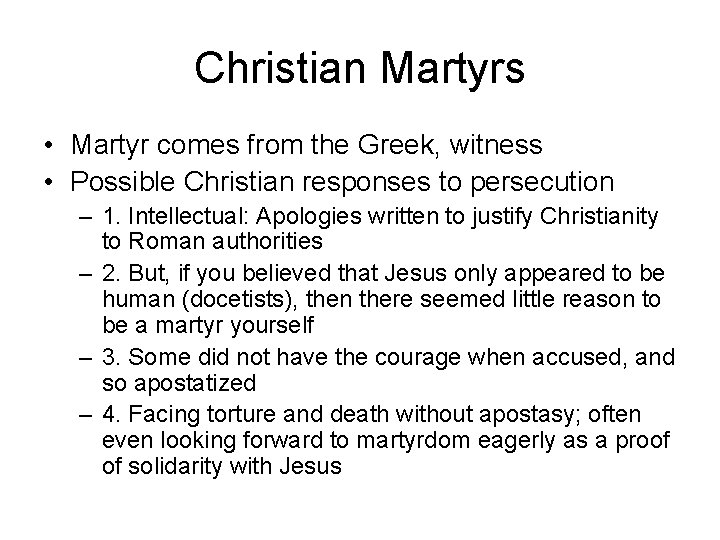 Christian Martyrs

• Martyr comes from the Greek, witness
• Possible Christian responses to persecution
– 1. Intellectual: Apologies written to justify Christianity to Roman authorities
– 2. But, if you believed that Jesus only appeared to be human (docetists), then there seemed little reason to be a martyr yourself
– 3. Some did not have the courage when accused, and so apostatized
– 4. Facing torture and death without apostasy; often even looking forward to martyrdom eagerly as a proof of solidarity with Jesus